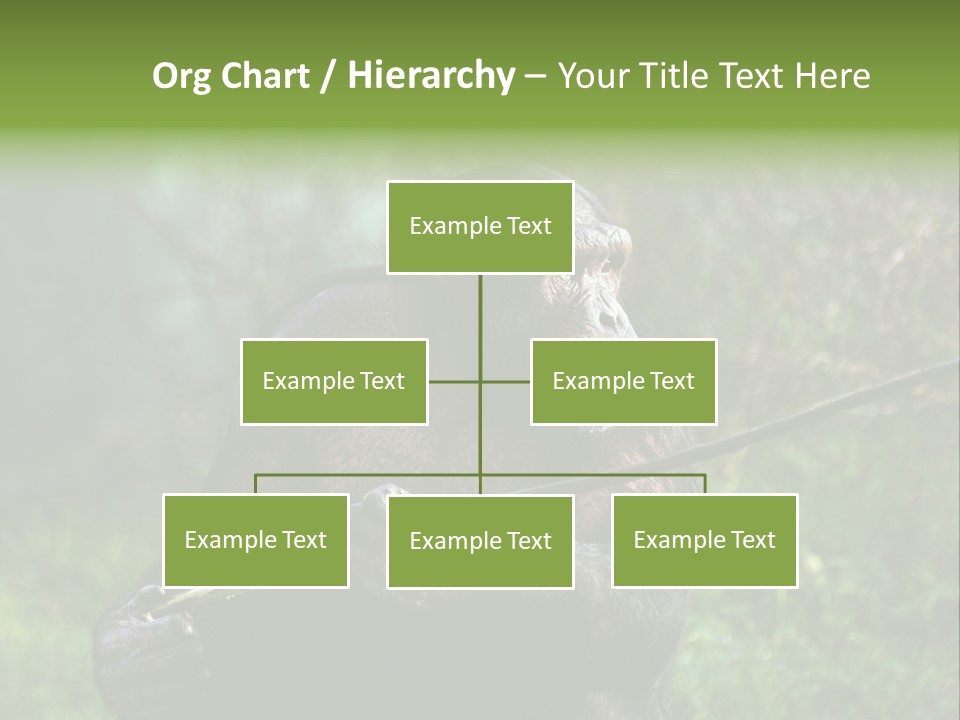 Org Chart / Hierarchy – Your Title Text Here

Example Text

Example Text

Example Text

Example Text

Example Text

Example Text